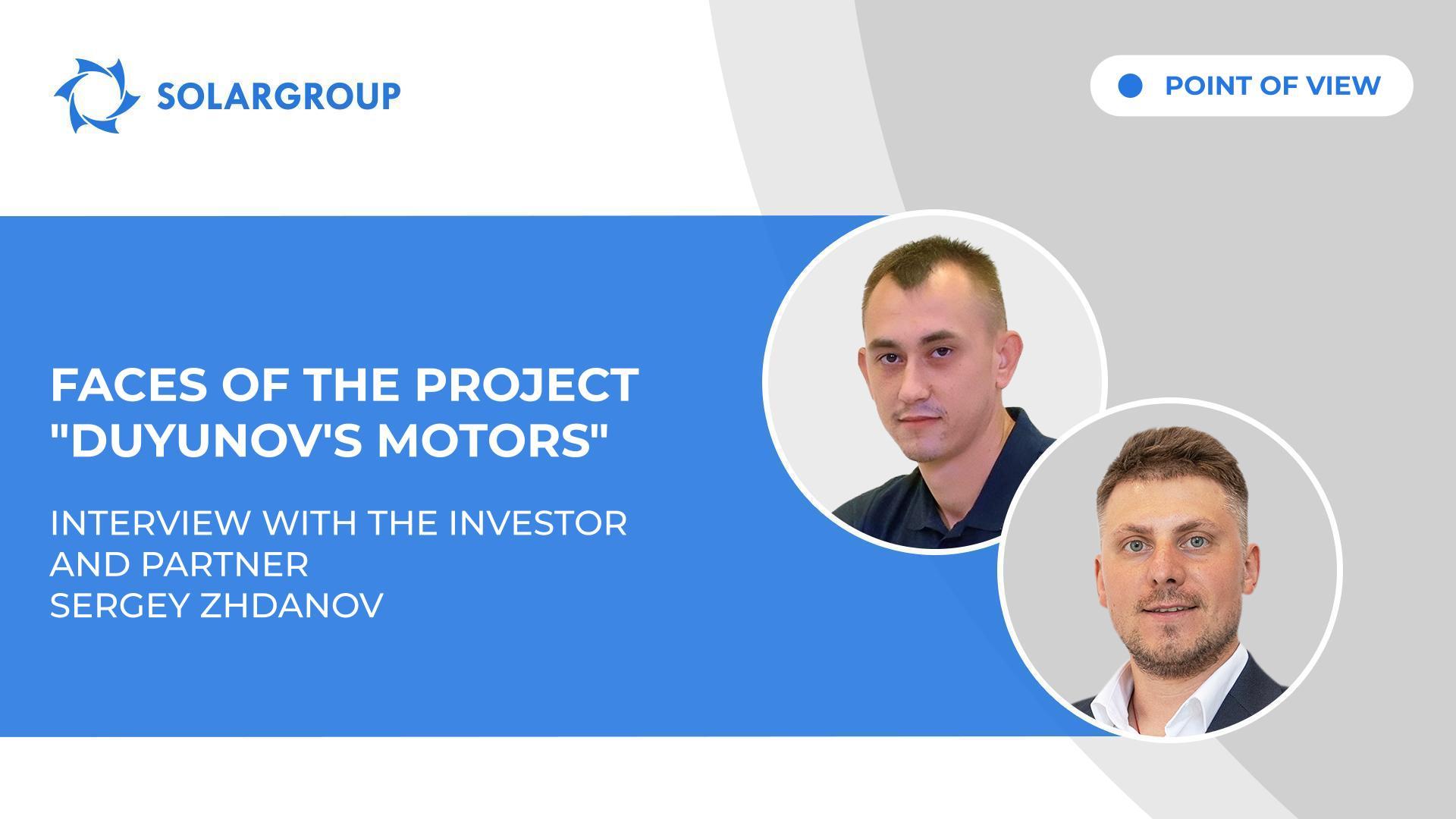 SOLARGROUP

POINT OF VIEW

FACES OF THE PROJECT "DUYUNOV'S MOTORS"

INTERVIEW WITH THE INVESTOR AND PARTNER SERGEY ZHDANOV